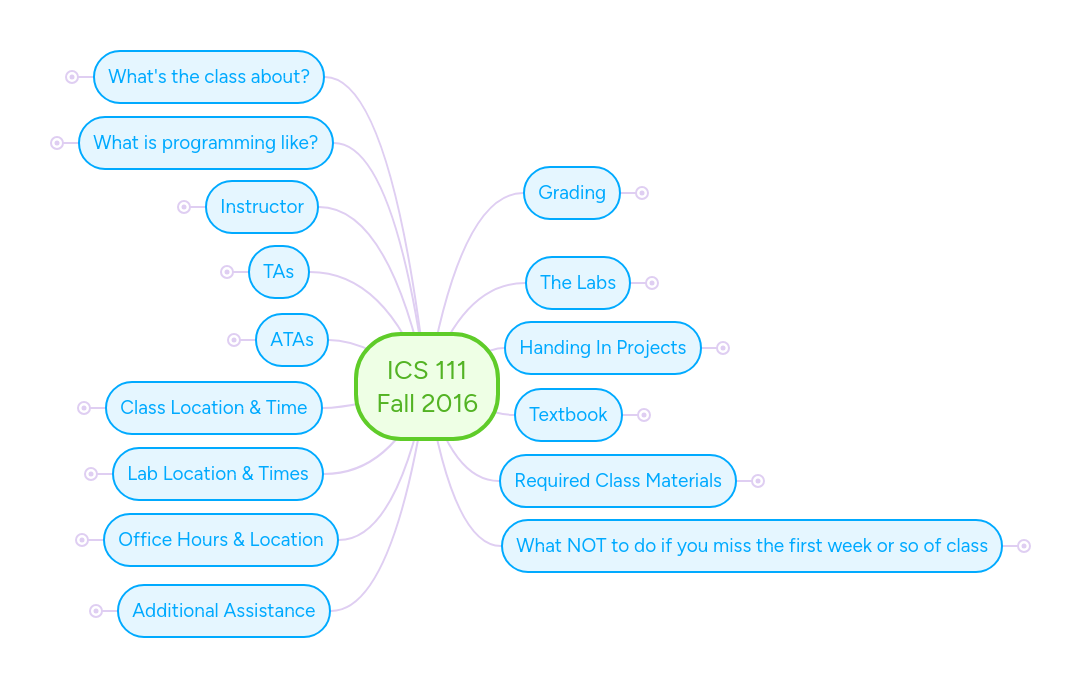 ICS 111
Fall 2016

What's the class about?

What is programming like?

Instructor

TAs

ATAs

Class Location & Time

Lab Location & Times

Office Hours & Location

Additional Assistance

Grading

The Labs

Handing In Projects

Textbook

Required Class Materials

What NOT to do if you miss the first week or so of class